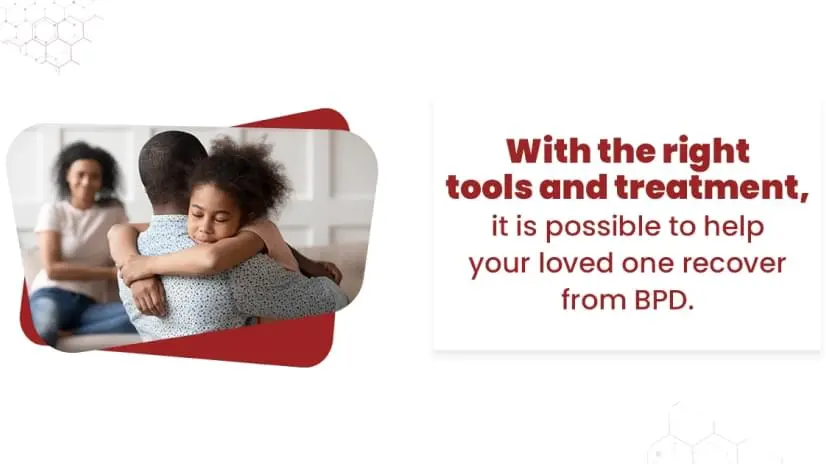 With the right tools and treatment, it is possible to help your loved one recover from BPD.